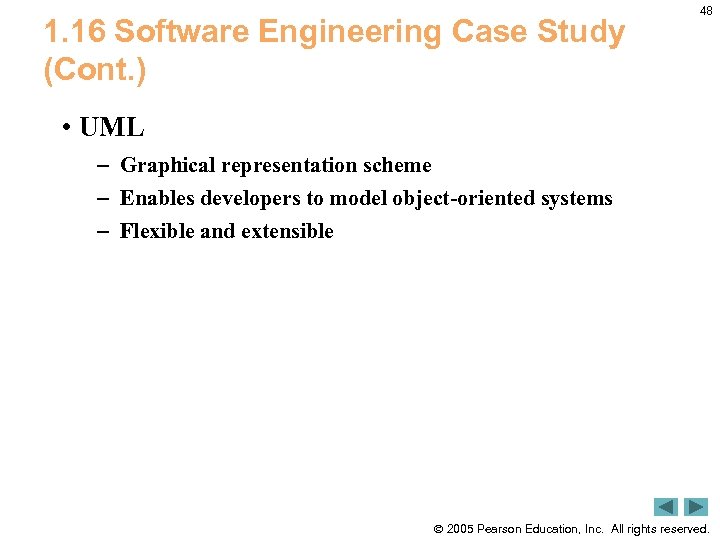 48

1.16 Software Engineering Case Study (Cont.)

• UML
– Graphical representation scheme
– Enables developers to model object-oriented systems
– Flexible and extensible

© 2005 Pearson Education, Inc. All rights reserved.